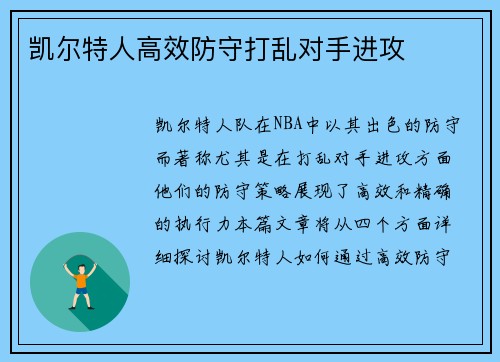 凯尔特人高效防守打乱对手进攻

凯尔特人队在NBA中以其出色的防守而著称尤其是在打乱对手进攻方面他们的防守策略展现了高效和精确的执行力本篇文章将从四个方面详细探讨凯尔特人如何通过高效防守